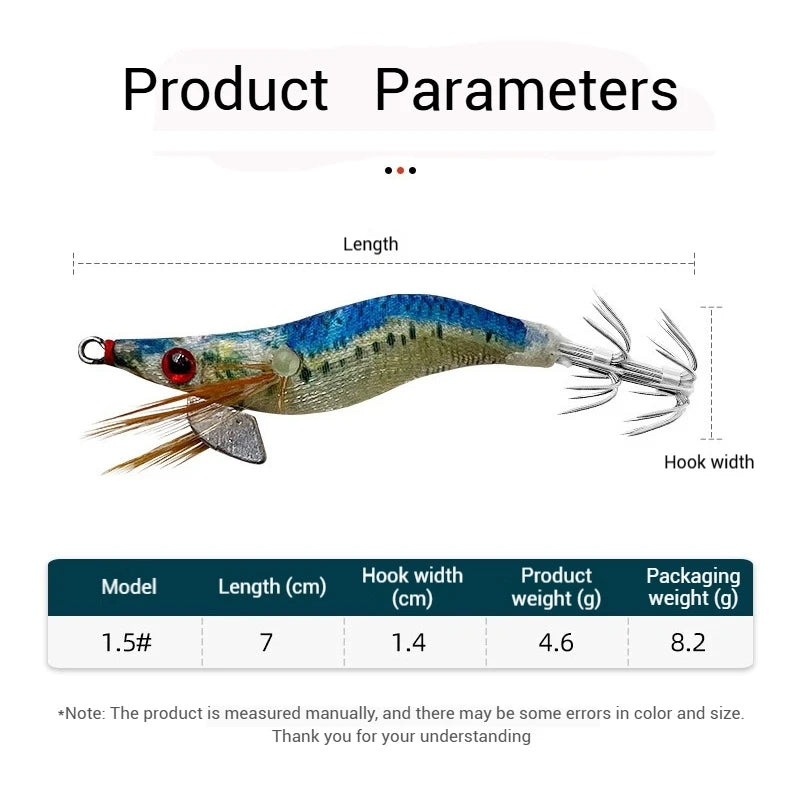 Product Parameters

Length

Hook width

| Model | Length (cm) | Hook width (cm) | Product weight (g) | Packaging weight (g) |
|---|---|---|---|---|
| 1.5# | 7 | 1.4 | 4.6 | 8.2 |

*Note: The product is measured manually, and there may be some errors in color and size. Thank you for your understanding